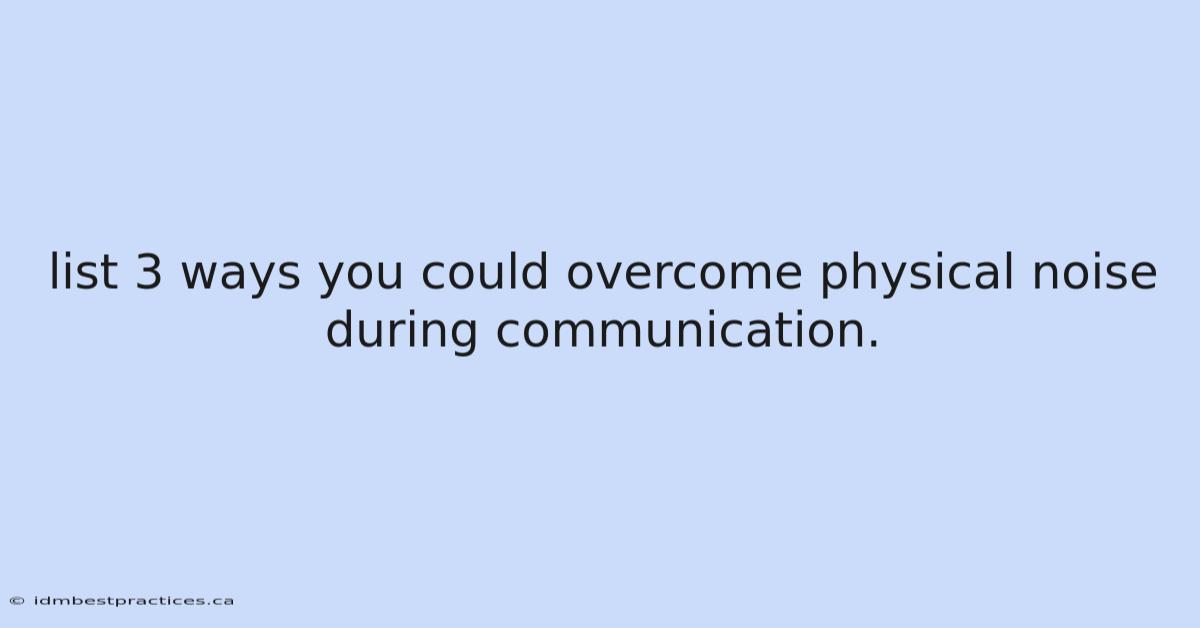 list 3 ways you could overcome physical noise during communication.

© idmbestpractices.ca